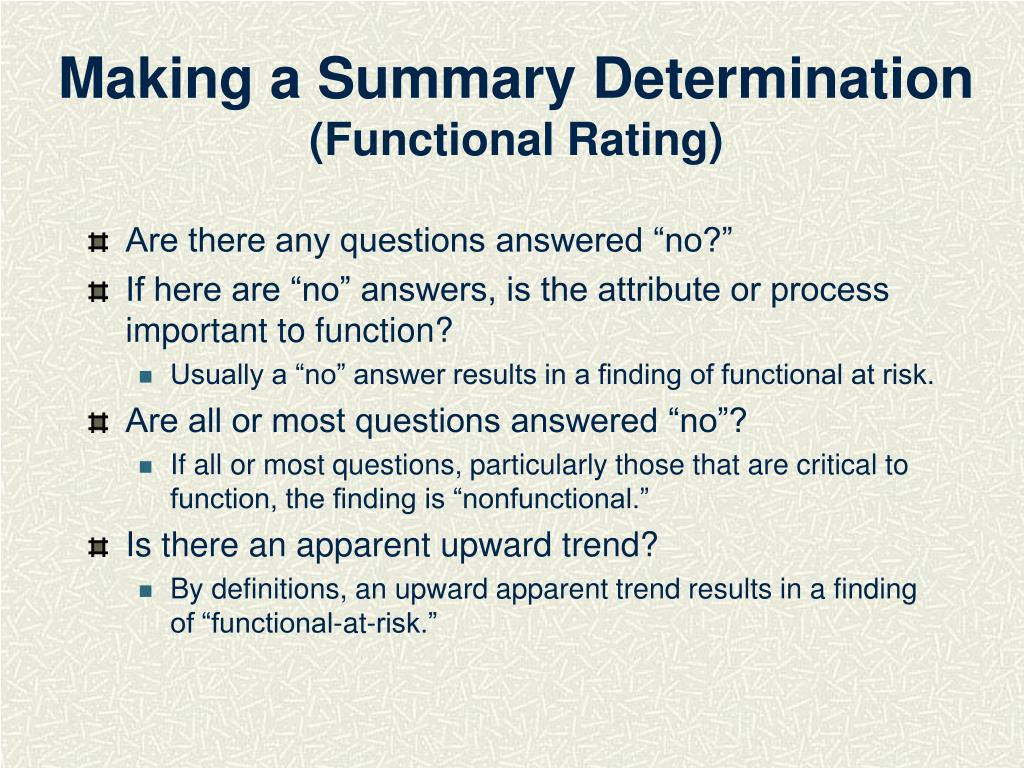 Making a Summary Determination
(Functional Rating)

Are there any questions answered “no?”

If here are “no” answers, is the attribute or process important to function?

Usually a “no” answer results in a finding of functional at risk.

Are all or most questions answered “no”?

If all or most questions, particularly those that are critical to function, the finding is “nonfunctional.”

Is there an apparent upward trend?

By definitions, an upward apparent trend results in a finding of “functional-at-risk.”